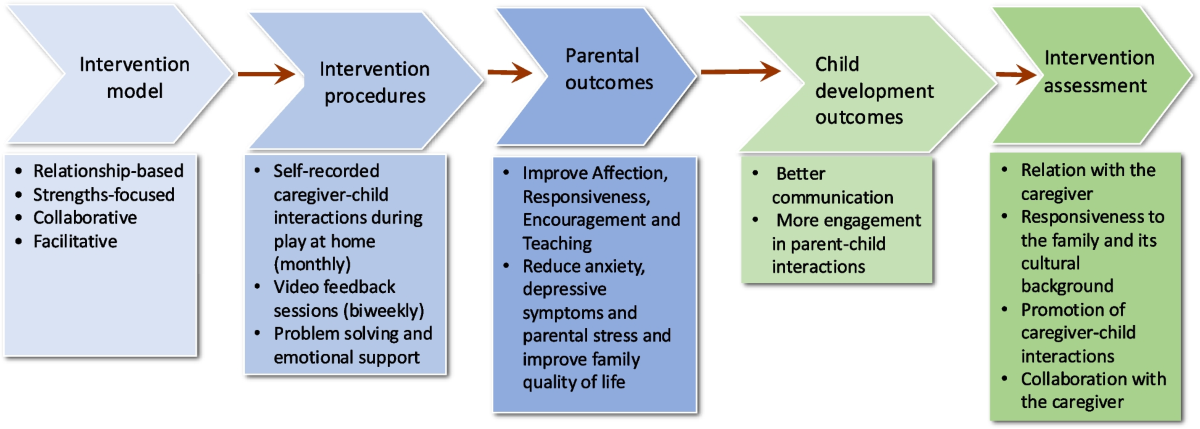 Intervention model

- Relationship-based
- Strengths-focused
- Collaborative
- Facilitative

Intervention procedures

- Self-recorded caregiver-child interactions during play at home (monthly)
- Video feedback sessions (biweekly)
- Problem solving and emotional support

Parental outcomes

- Improve Affection, Responsiveness, Encouragement and Teaching
- Reduce anxiety, depressive symptoms and parental stress and improve family quality of life

Child development outcomes

- Better communication
- More engagement in parent-child interactions

Intervention assessment

- Relation with the caregiver
- Responsiveness to the family and its cultural background
- Promotion of caregiver-child interactions
- Collaboration with the caregiver